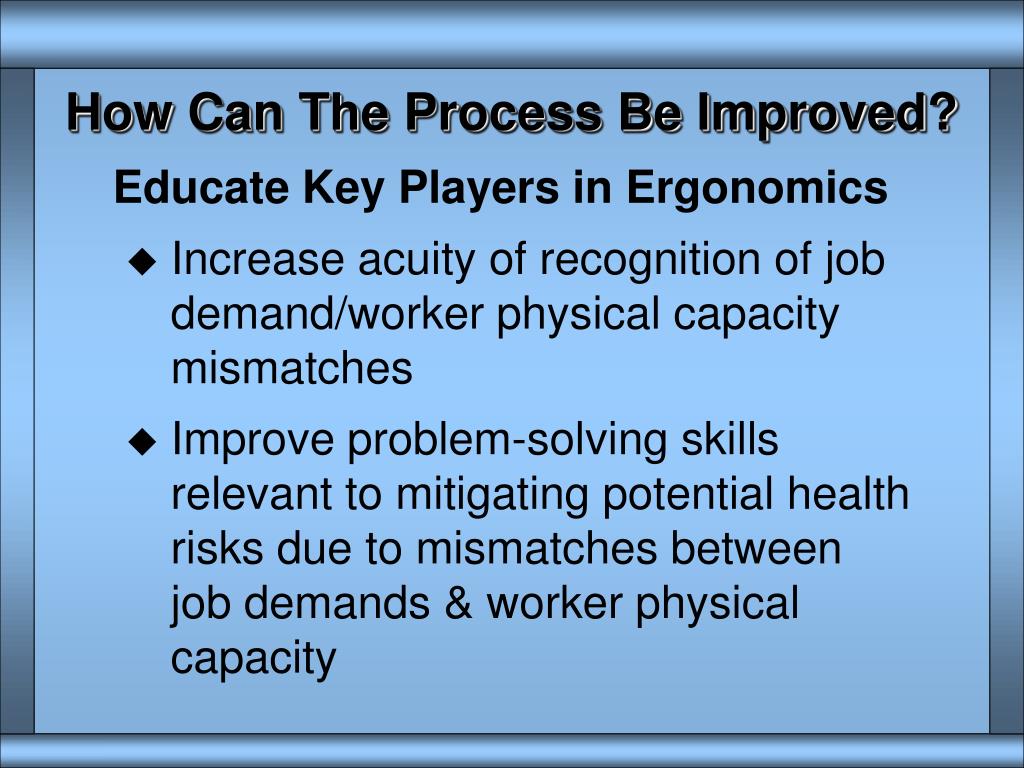 How Can The Process Be Improved?

Educate Key Players in Ergonomics

◆ Increase acuity of recognition of job demand/worker physical capacity mismatches

◆ Improve problem-solving skills relevant to mitigating potential health risks due to mismatches between job demands & worker physical capacity